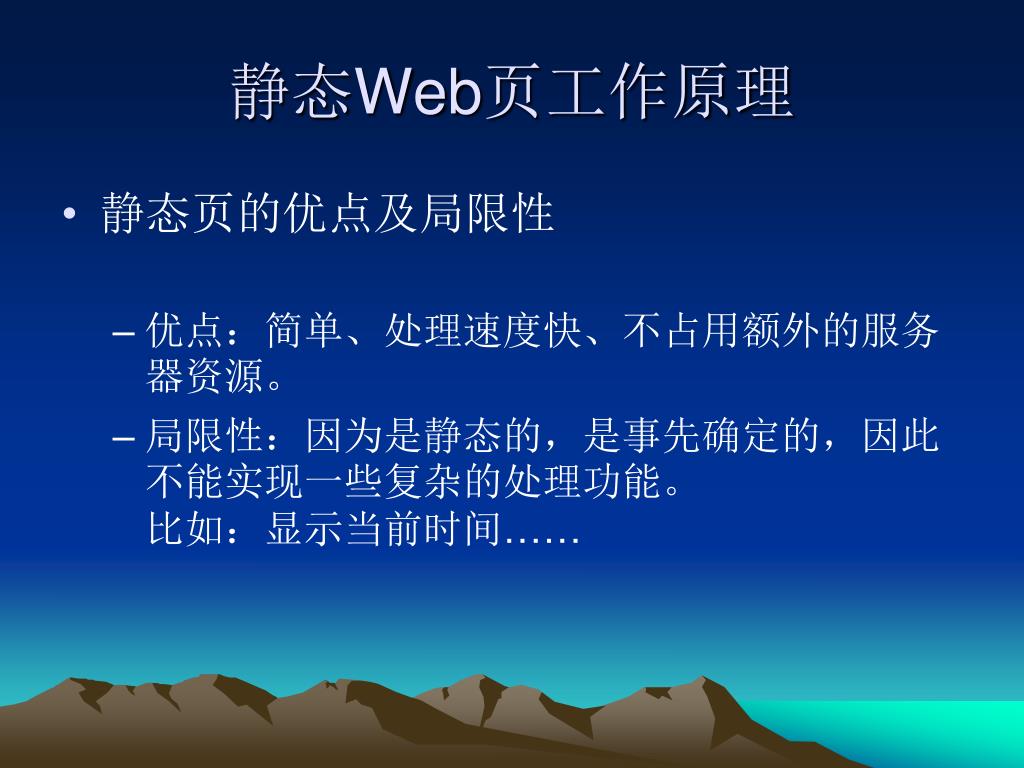 静态Web页工作原理

• 静态页的优点及局限性

– 优点：简单、处理速度快、不占用额外的服务器资源。

– 局限性：因为是静态的，是事先确定的，因此不能实现一些复杂的处理功能。
比如：显示当前时间……